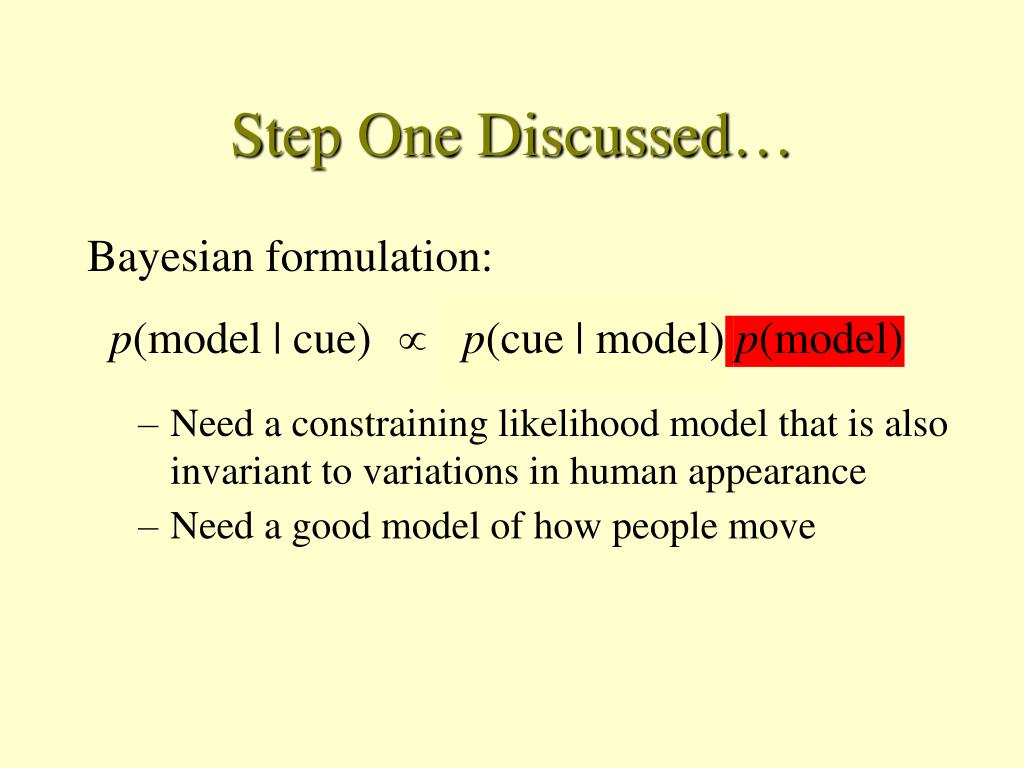 Step One Discussed…

Bayesian formulation:

$p(\text{model} \mid \text{cue}) \propto p(\text{cue} \mid \text{model})\, p(\text{model})$

– Need a constraining likelihood model that is also invariant to variations in human appearance

– Need a good model of how people move